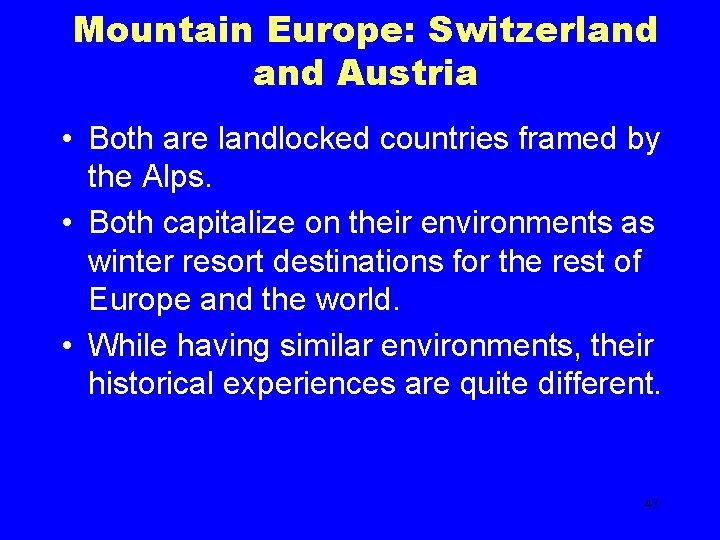 Mountain Europe: Switzerland and Austria

• Both are landlocked countries framed by the Alps.

• Both capitalize on their environments as winter resort destinations for the rest of Europe and the world.

• While having similar environments, their historical experiences are quite different.

47